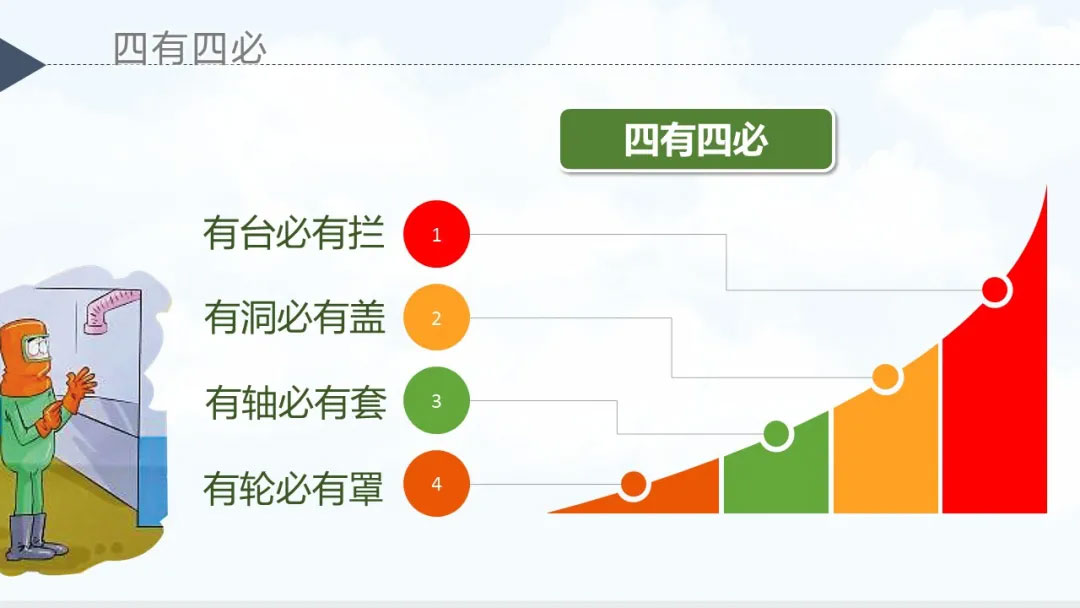 四有四必

四有四必

有台必有拦 1

有洞必有盖 2

有轴必有套 3

有轮必有罩 4